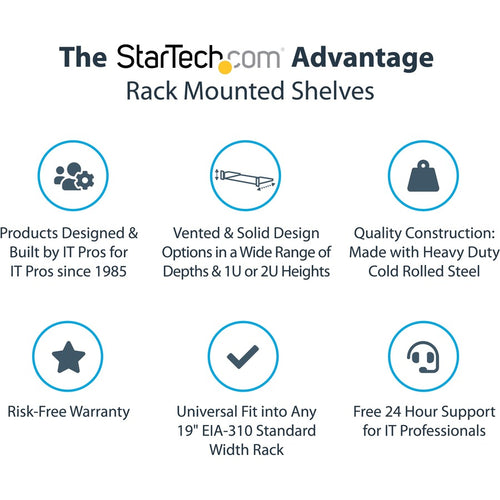 The StarTech.com Advantage
Rack Mounted Shelves

Products Designed & Built by IT Pros for IT Pros since 1985

Vented & Solid Design Options in a Wide Range of Depths & 1U or 2U Heights

Quality Construction: Made with Heavy Duty Cold Rolled Steel

Risk-Free Warranty

Universal Fit into Any 19" EIA-310 Standard Width Rack

Free 24 Hour Support for IT Professionals